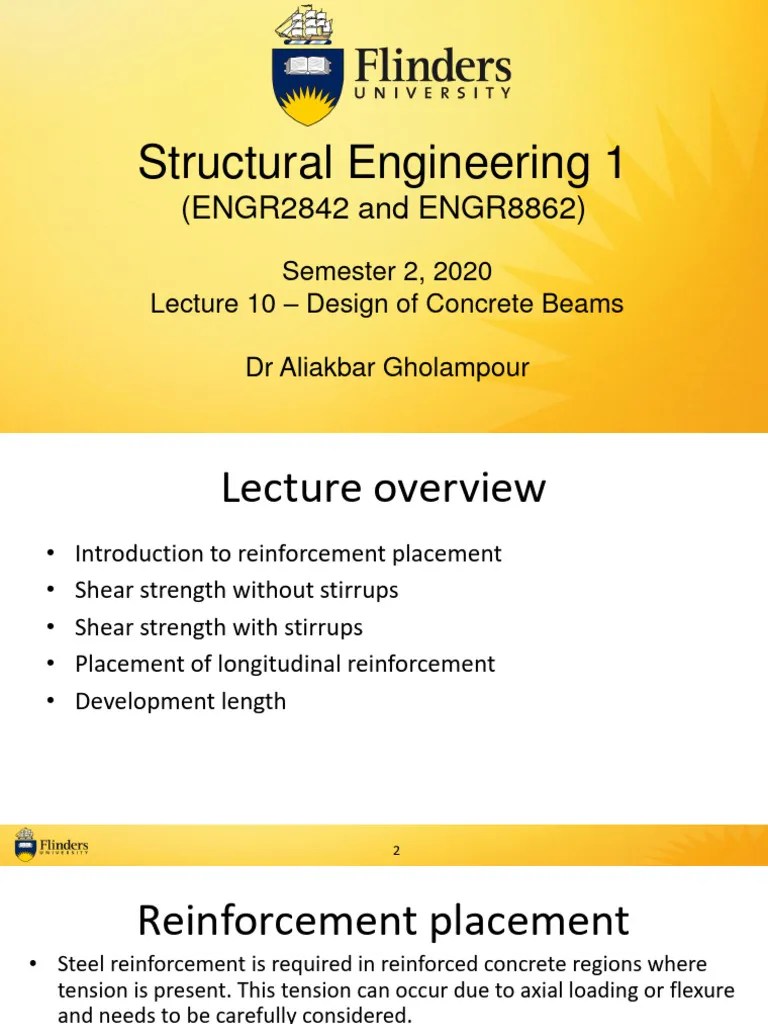 Flinders
UNIVERSITY

Structural Engineering 1
(ENGR2842 and ENGR8862)

Semester 2, 2020
Lecture 10 – Design of Concrete Beams

Dr Aliakbar Gholampour

Lecture overview

• Introduction to reinforcement placement
• Shear strength without stirrups
• Shear strength with stirrups
• Placement of longitudinal reinforcement
• Development length

Flinders
UNIVERSITY

2

Reinforcement placement

• Steel reinforcement is required in reinforced concrete regions where tension is present. This tension can occur due to axial loading or flexure and needs to be carefully considered.